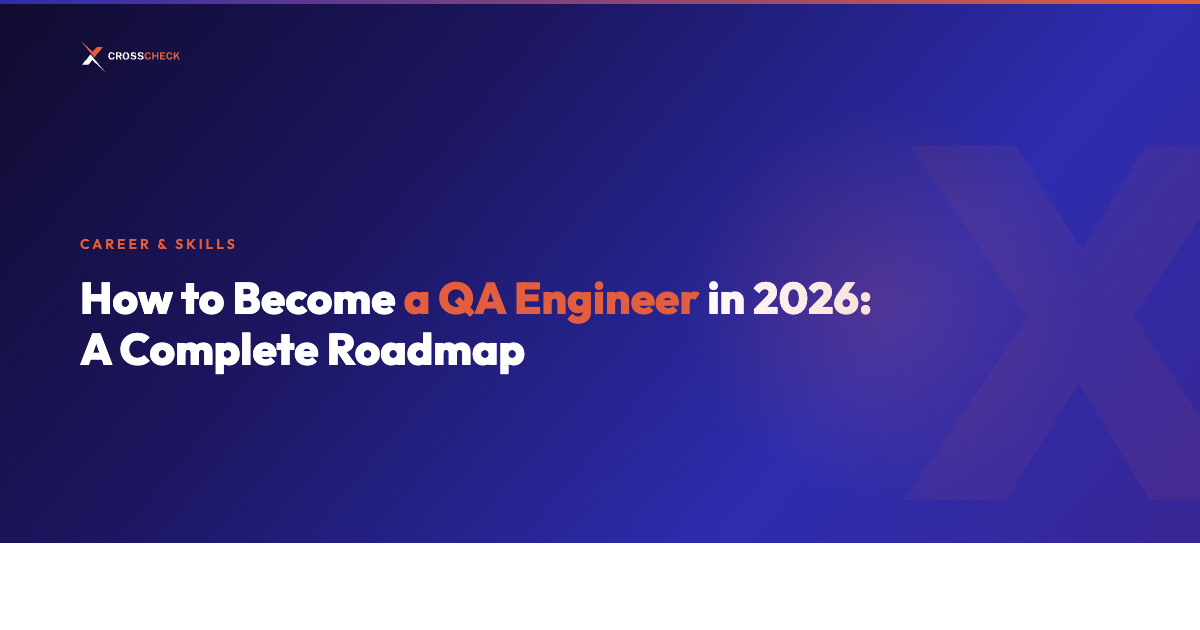 CROSSCHECK

CAREER & SKILLS

How to Become a QA Engineer in 2026: A Complete Roadmap